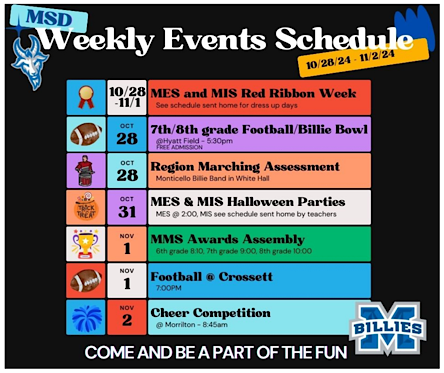 MSD
Weekly Events Schedule
10/28/24 - 11/2/24

10/28 -11/1
MES and MIS Red Ribbon Week
See schedule sent home for dress up days

OCT 28
7th/8th grade Football/Billie Bowl
@Hyatt Field - 5:30pm
FREE ADMISSION

OCT 28
Region Marching Assessment
Monticello Billie Band in White Hall

TRICK OR TREAT
OCT 31
MES & MIS Halloween Parties
MES @ 2:00, MIS see schedule sent home by teachers

NOV 1
MMS Awards Assembly
6th grade 8:10, 7th grade 9:00, 8th grade 10:00

NOV 1
Football @ Crossett
7:00PM

NOV 2
Cheer Competition
@ Morrilton - 8:45am

M BILLIES

COME AND BE A PART OF THE FUN